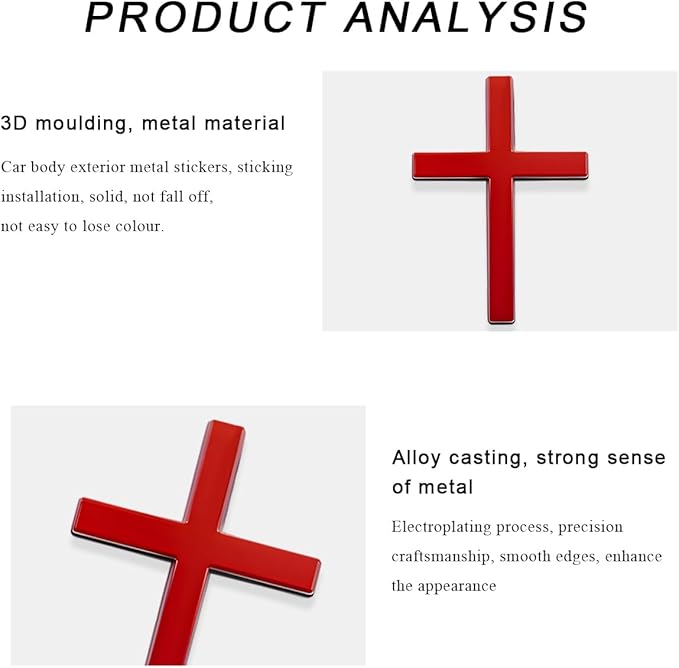 PRODUCT ANALYSIS

3D moulding, metal material

Car body exterior metal stickers, sticking installation, solid, not fall off, not easy to lose colour.

Alloy casting, strong sense of metal

Electroplating process, precision craftsmanship, smooth edges, enhance the appearance